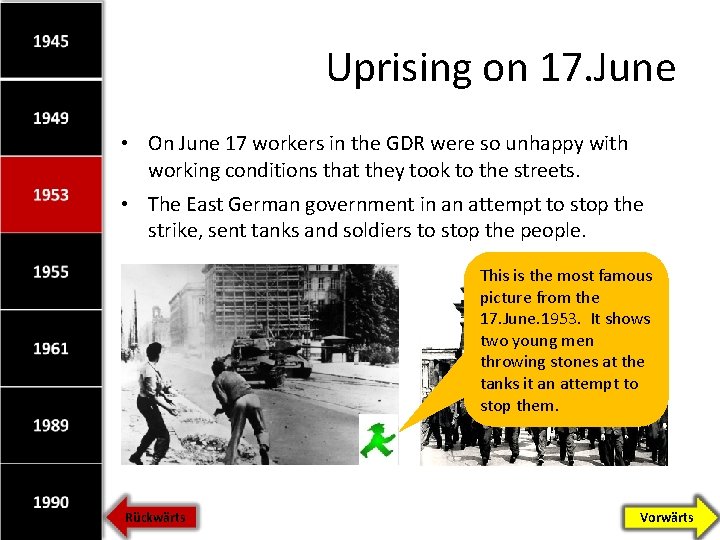 1945

1949

1953

1955

1961

1989

1990

Uprising on 17.June

• On June 17 workers in the GDR were so unhappy with working conditions that they took to the streets.

• The East German government in an attempt to stop the strike, sent tanks and soldiers to stop the people.

This is the most famous picture from the 17.June.1953. It shows two young men throwing stones at the tanks it an attempt to stop them.

Rückwärts

Vorwärts